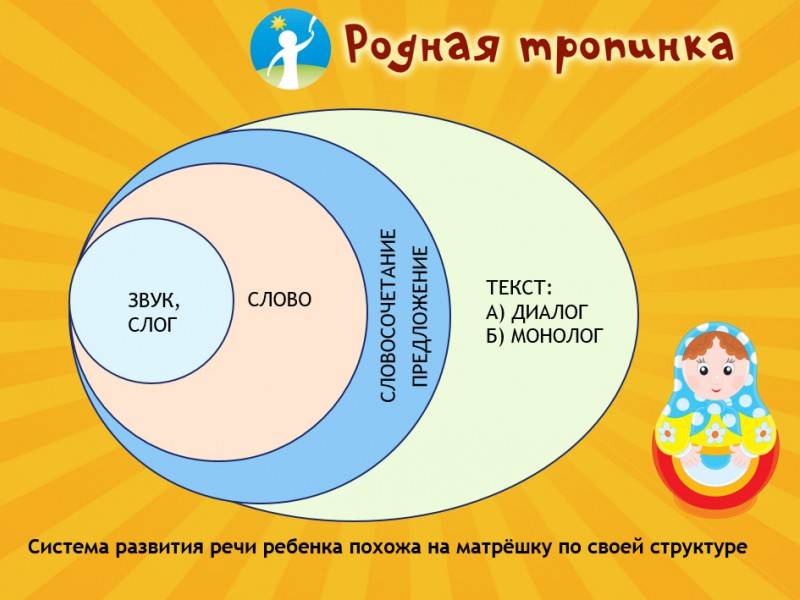 Родная тропинка

ЗВУК,
СЛОГ

СЛОВО

СЛОВОСОЧЕТАНИЕ
ПРЕДЛОЖЕНИЕ

ТЕКСТ:
А) ДИАЛОГ
Б) МОНОЛОГ

Система развития речи ребенка похожа на матрёшку по своей структуре